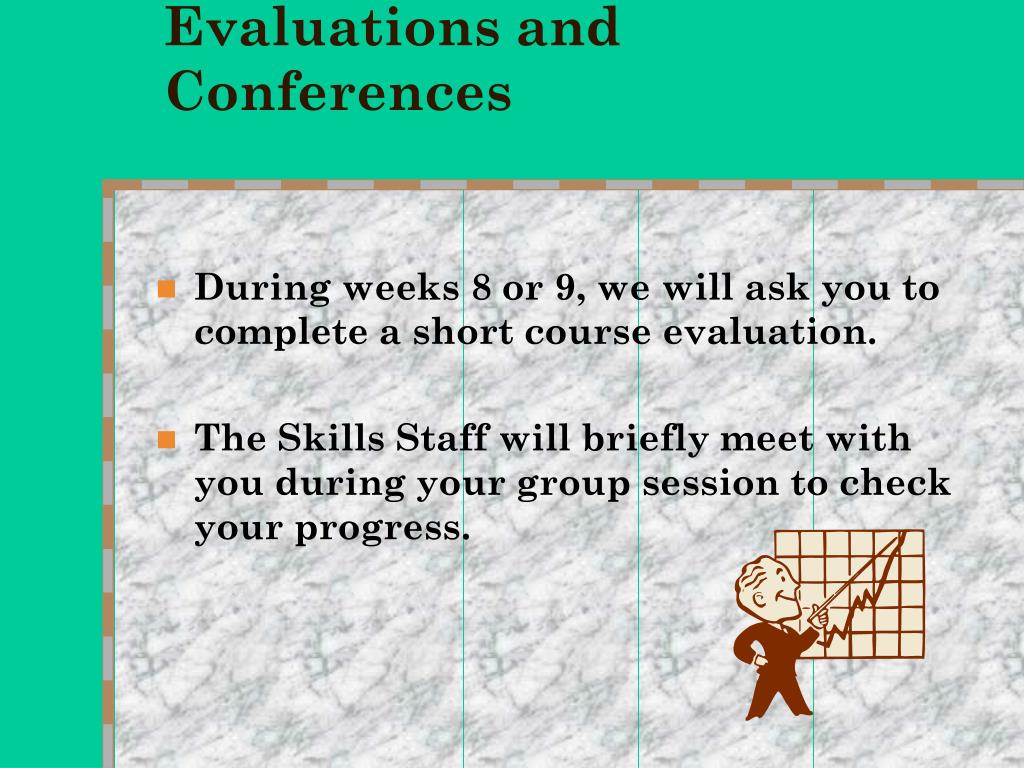 Evaluations and Conferences

During weeks 8 or 9, we will ask you to complete a short course evaluation.

The Skills Staff will briefly meet with you during your group session to check your progress.